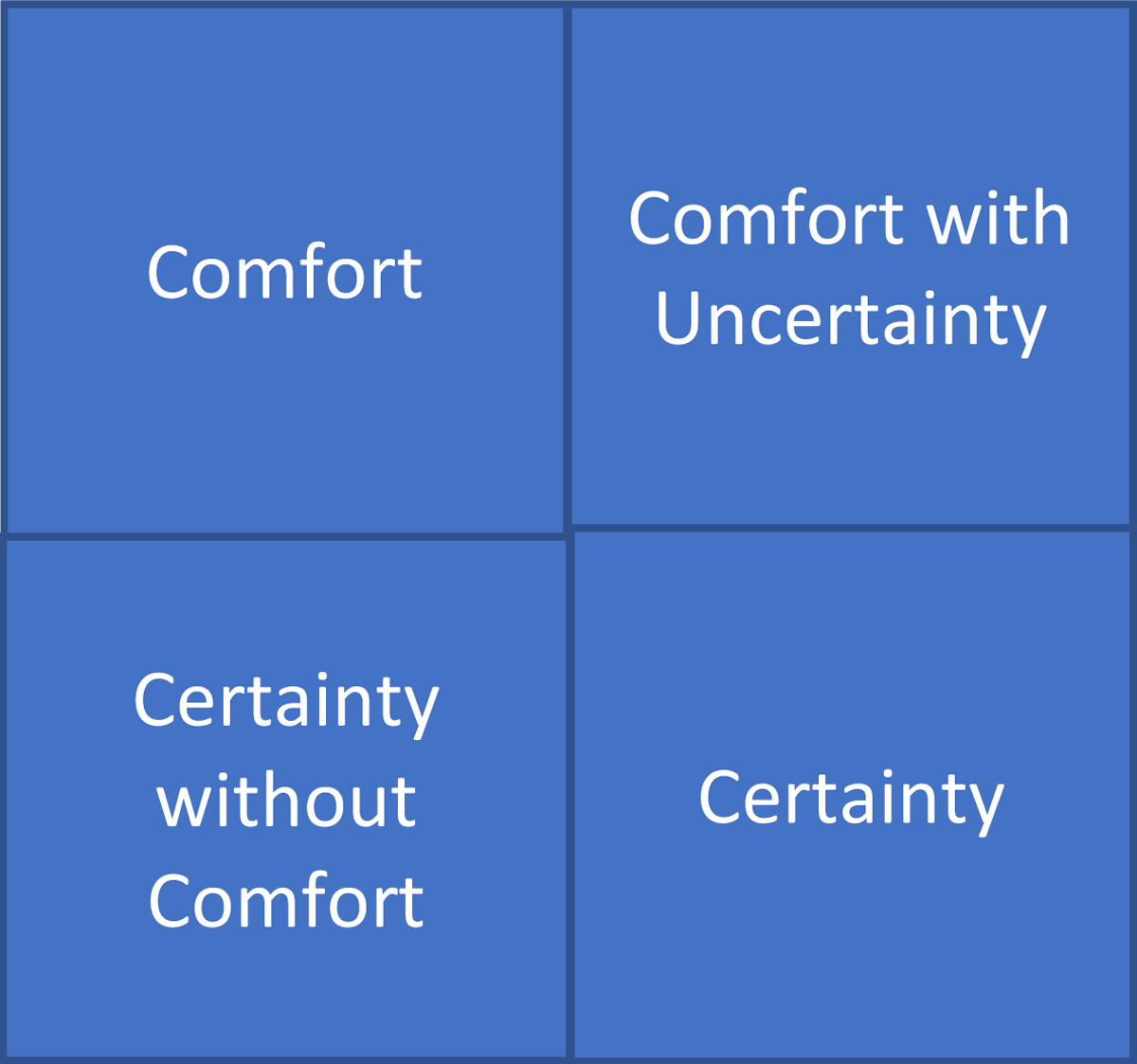 Comfort

Comfort with Uncertainty

Certainty without Comfort

Certainty